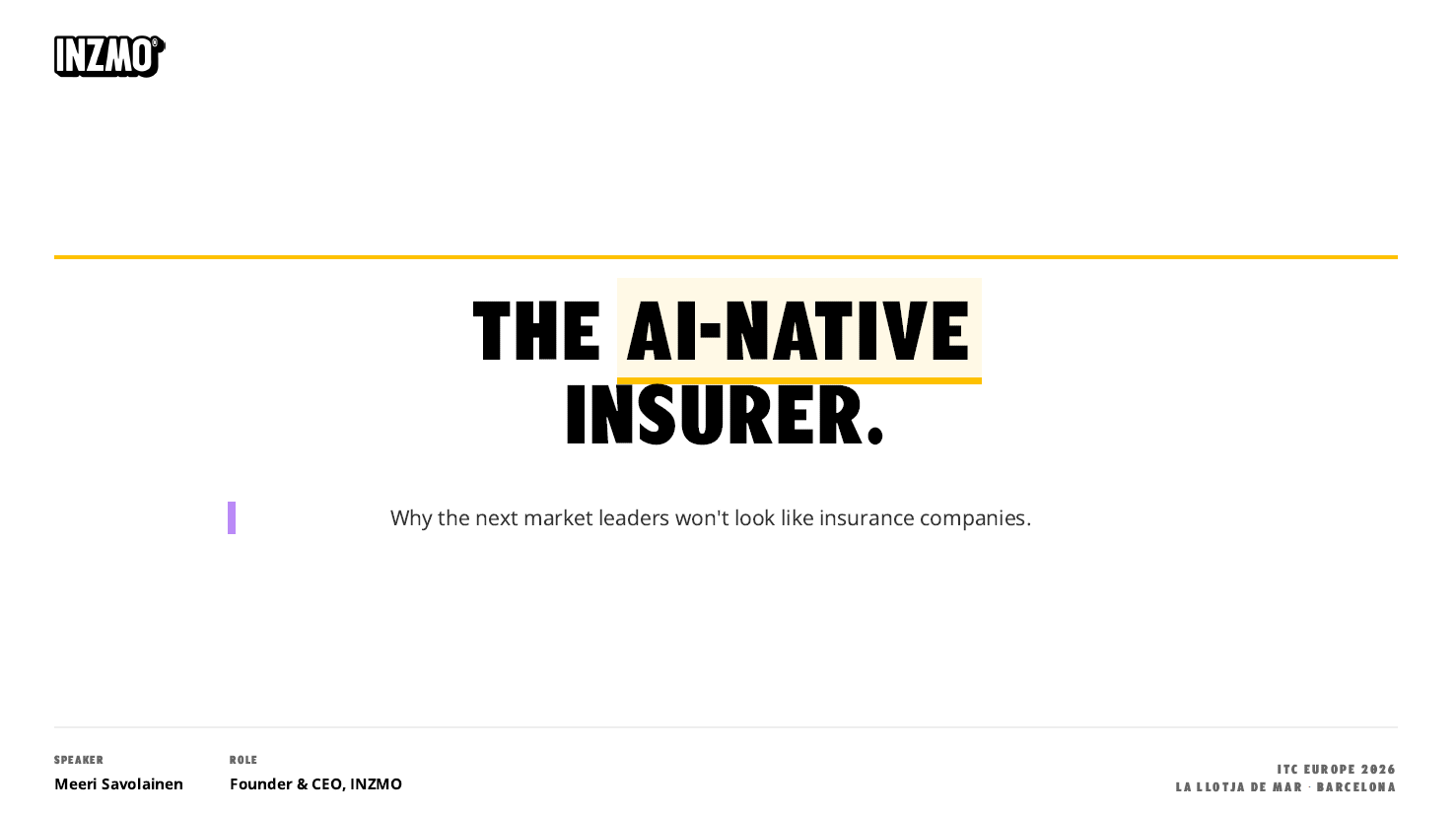 INZMO®

THE AI-NATIVE INSURER.

Why the next market leaders won't look like insurance companies.

SPEAKER
Meeri Savolainen

ROLE
Founder & CEO, INZMO

ITC EUROPE 2026
LA LLOTJA DE MAR · BARCELONA